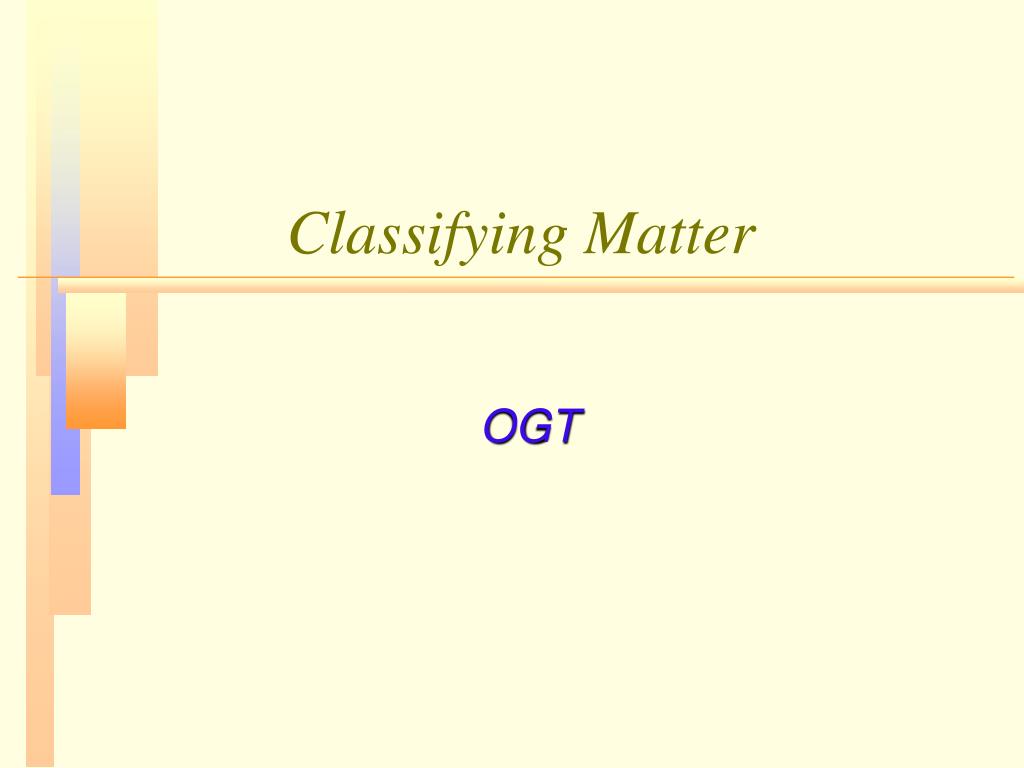 Classifying Matter

OGT